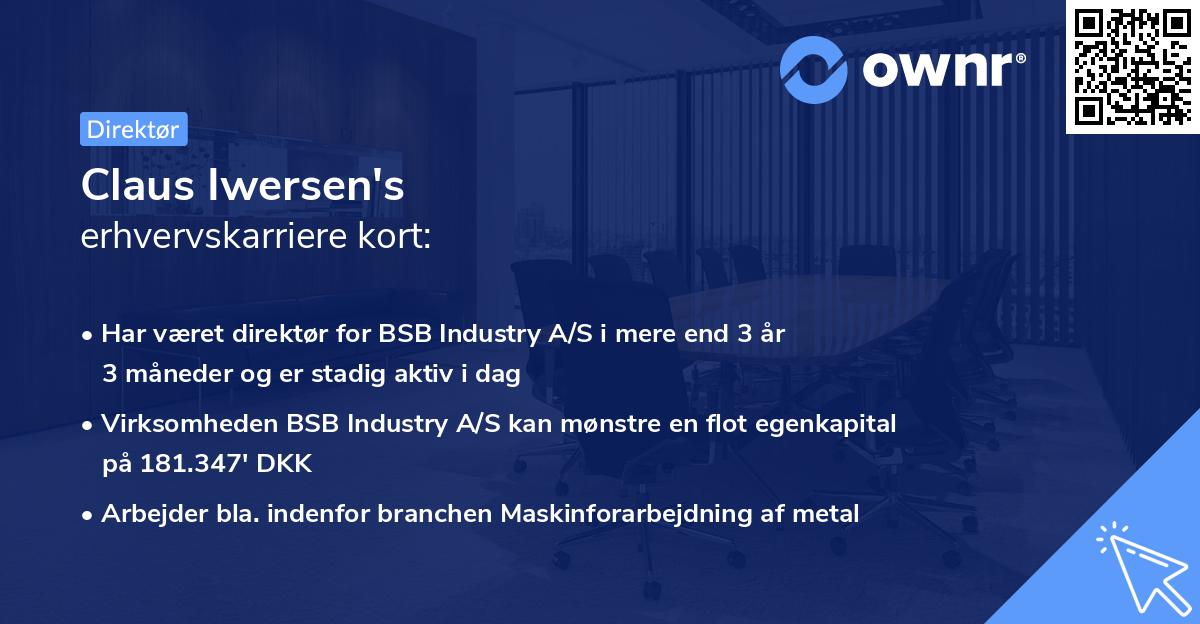 ownr®

Direktør

Claus Iwersen's
erhvervskarriere kort:

• Har været direktør for BSB Industry A/S i mere end 3 år 3 måneder og er stadig aktiv i dag

• Virksomheden BSB Industry A/S kan mønstre en flot egenkapital på 181.347' DKK

• Arbejder bla. indenfor branchen Maskinforarbejdning af metal